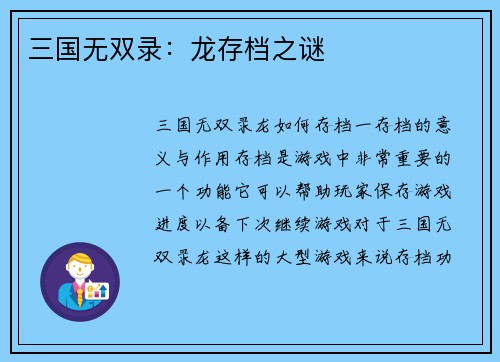 三国无双录：龙存档之谜

三国无双录龙如何存档一存档的意义与作用存档是游戏中非常重要的一个功能它可以帮助玩家保存游戏进度以备下次继续游戏对于三国无双录龙这样的大型游戏来说存档功